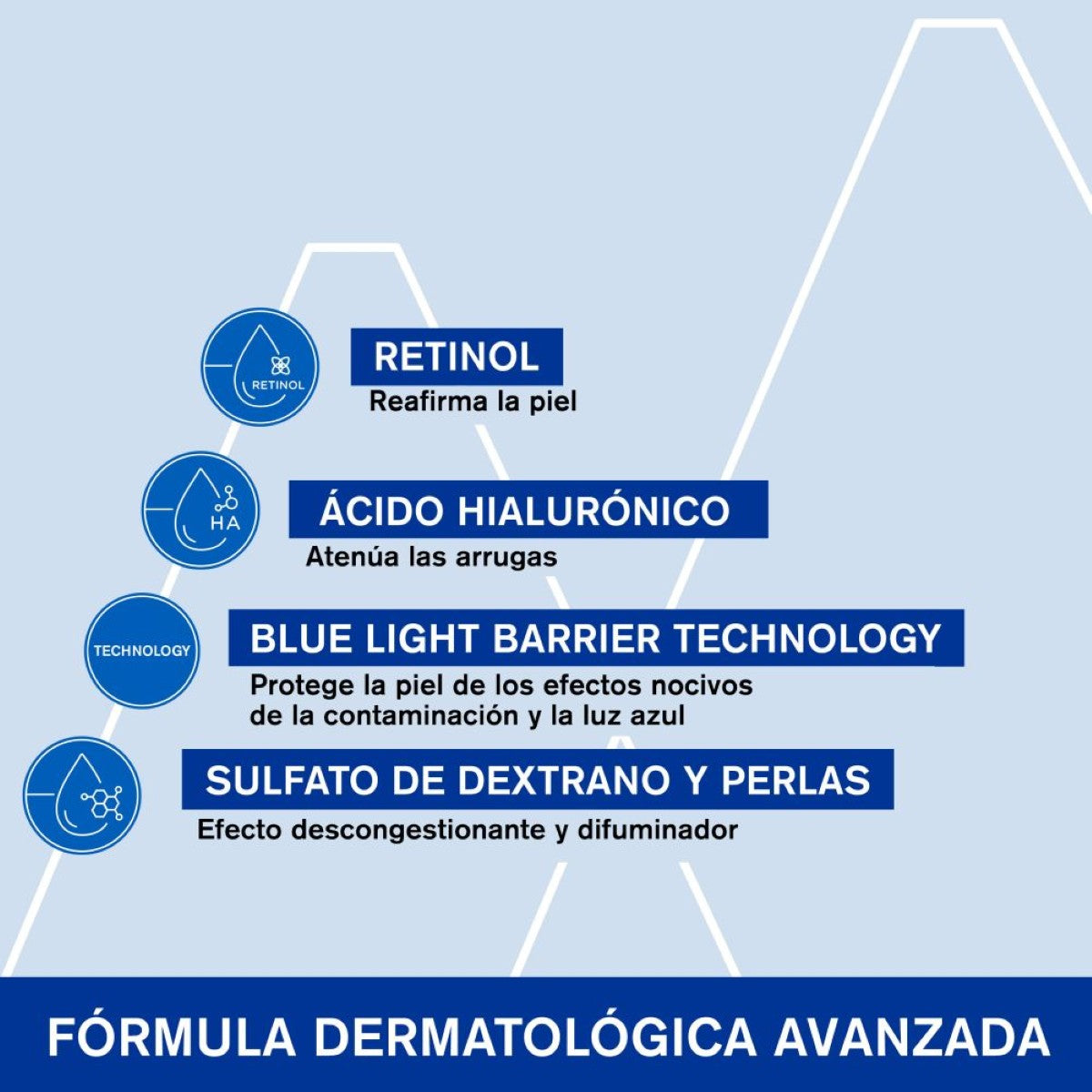 RETINOL

RETINOL
Reafirma la piel

HA

ÁCIDO HIALURÓNICO
Atenúa las arrugas

TECHNOLOGY

BLUE LIGHT BARRIER TECHNOLOGY
Protege la piel de los efectos nocivos de la contaminación y la luz azul

SULFATO DE DEXTRANO Y PERLAS
Efecto descongestionante y difuminador

FÓRMULA DERMATOLÓGICA AVANZADA